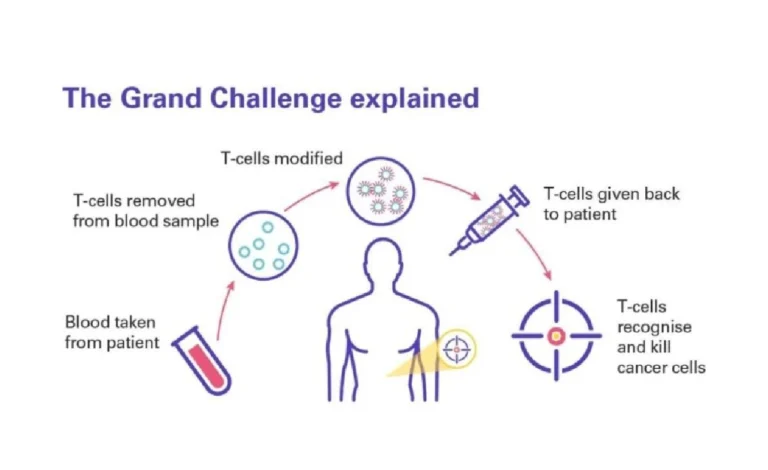 The Grand Challenge explained

Blood taken from patient

T-cells removed from blood sample

T-cells modified

T-cells given back to patient

T-cells recognise and kill cancer cells